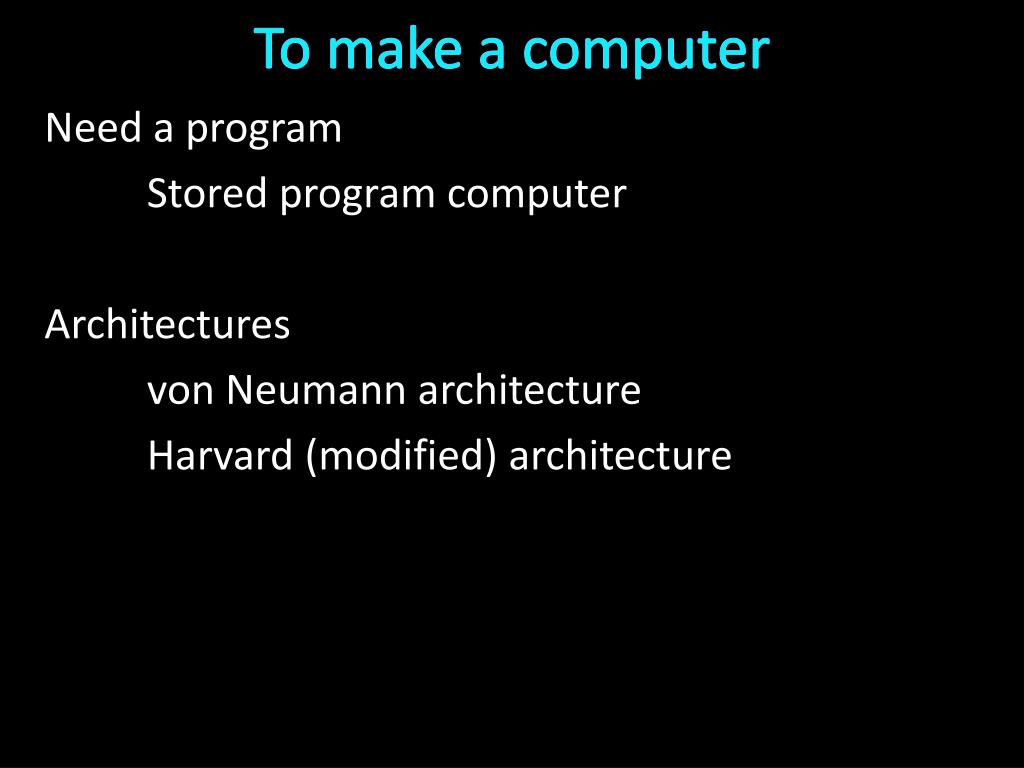 To make a computer

Need a program

Stored program computer

Architectures

von Neumann architecture

Harvard (modified) architecture